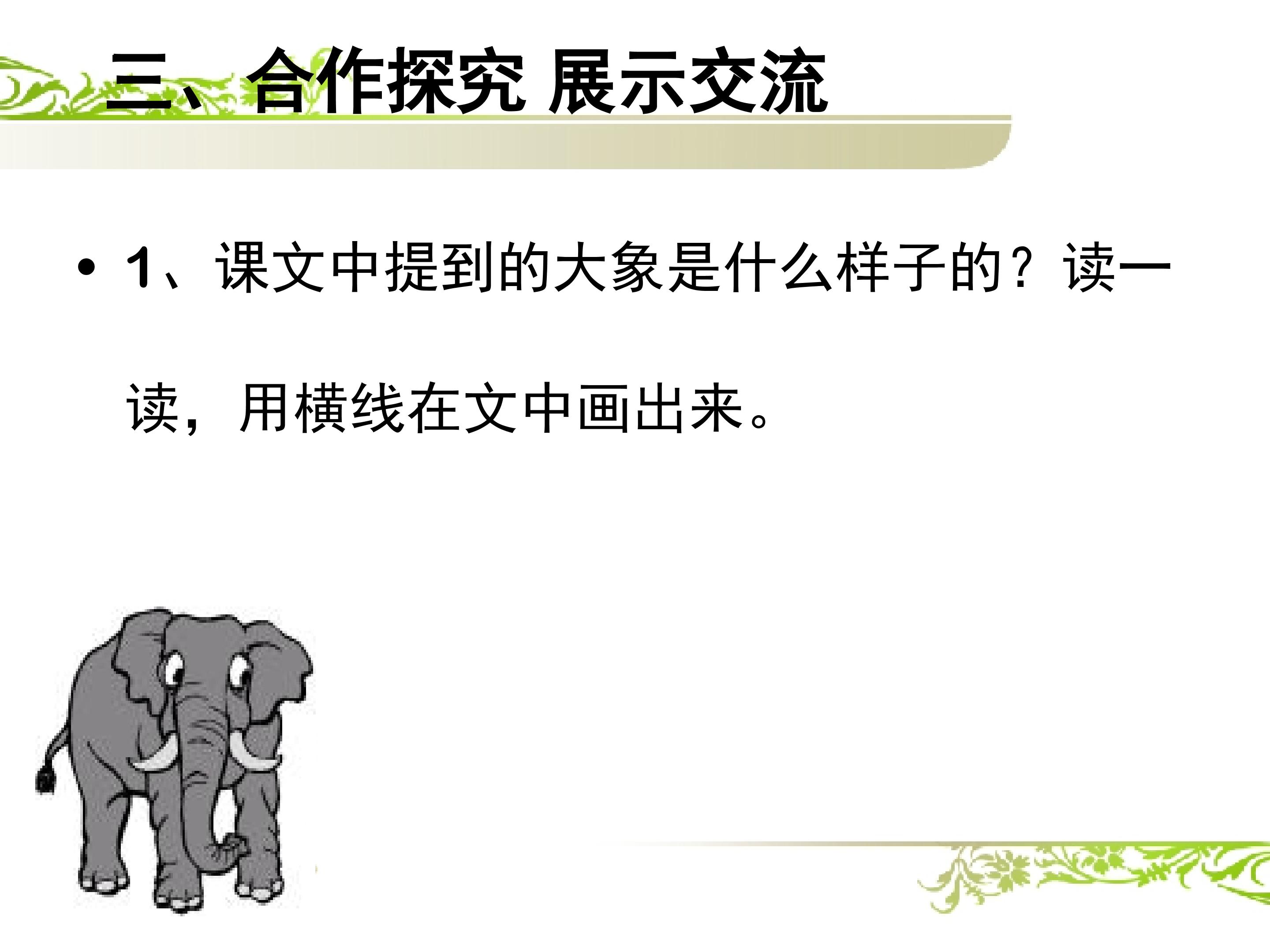 三、合作探究 展示交流

• 1、课文中提到的大象是什么样子的？读一读，用横线在文中画出来。